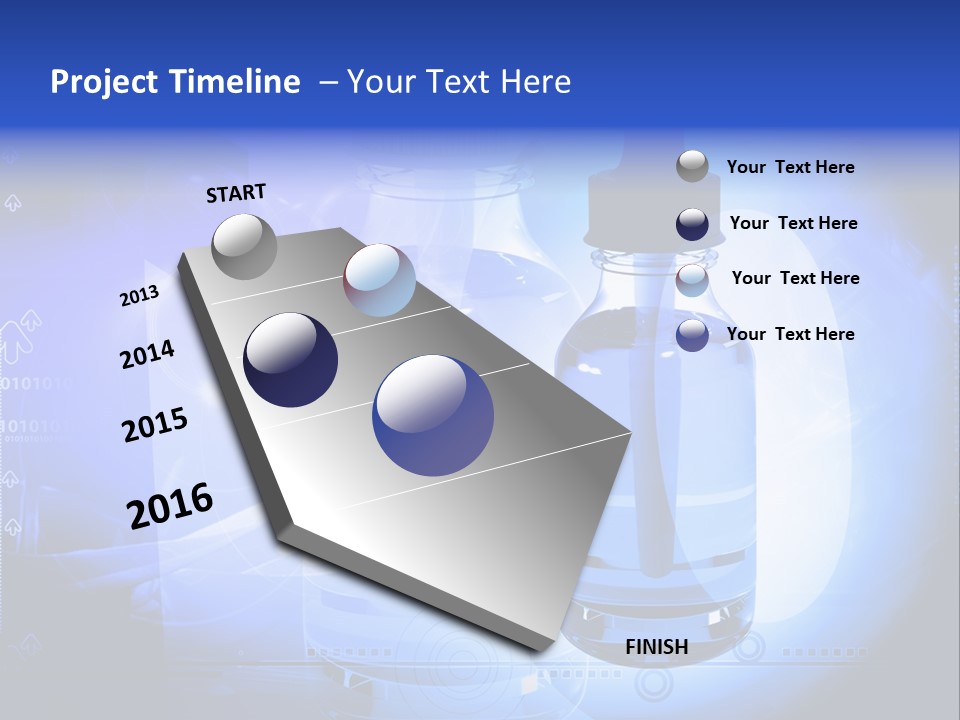 Project Timeline – Your Text Here

START

2013

2014

2015

2016

FINISH

Your Text Here

Your Text Here

Your Text Here

Your Text Here